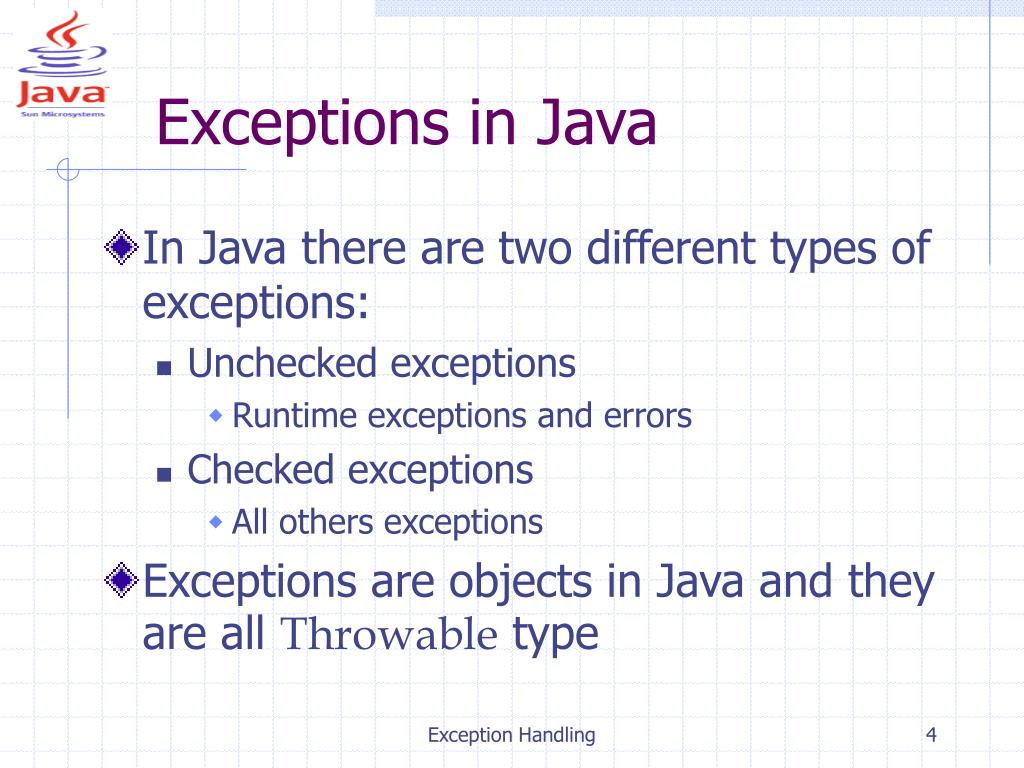 Java
Sun Microsystems

Exceptions in Java

In Java there are two different types of exceptions:

Unchecked exceptions

Runtime exceptions and errors

Checked exceptions

All others exceptions

Exceptions are objects in Java and they are all Throwable type

Exception Handling

4